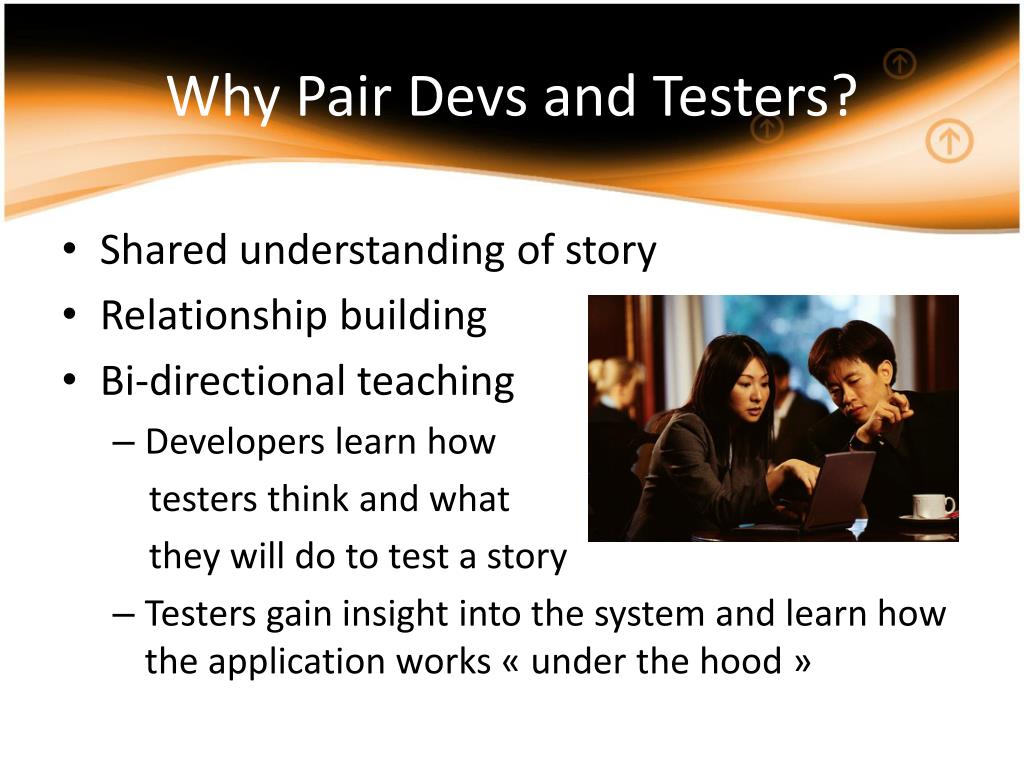 Why Pair Devs and Testers?

• Shared understanding of story
• Relationship building
• Bi-directional teaching
– Developers learn how testers think and what they will do to test a story
– Testers gain insight into the system and learn how the application works « under the hood »